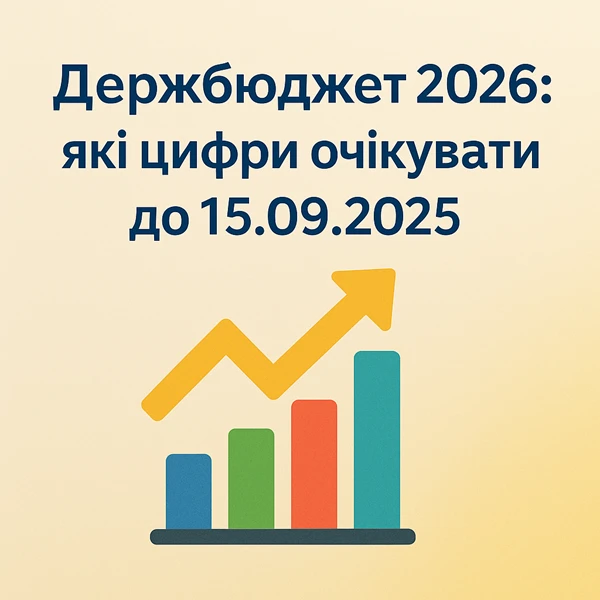 Держбюджет 2026: які цифри очікувати до 15.09.2025